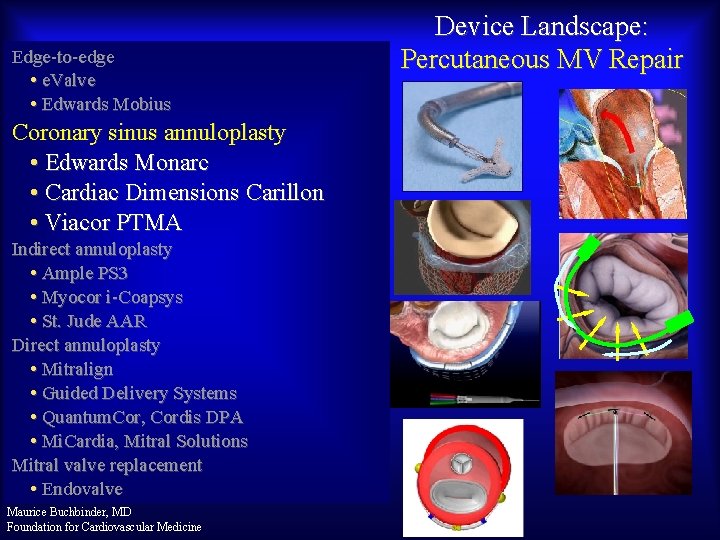 Device Landscape:
Percutaneous MV Repair

Edge-to-edge
• eValve
• Edwards Mobius
Coronary sinus annuloplasty
• Edwards Monarc
• Cardiac Dimensions Carillon
• Viacor PTMA
Indirect annuloplasty
• Ample PS3
• Myocor i-Coapsys
• St. Jude AAR
Direct annuloplasty
• Mitralign
• Guided Delivery Systems
• QuantumCor, Cordis DPA
• MiCardia, Mitral Solutions
Mitral valve replacement
• Endovalve

Maurice Buchbinder, MD
Foundation for Cardiovascular Medicine